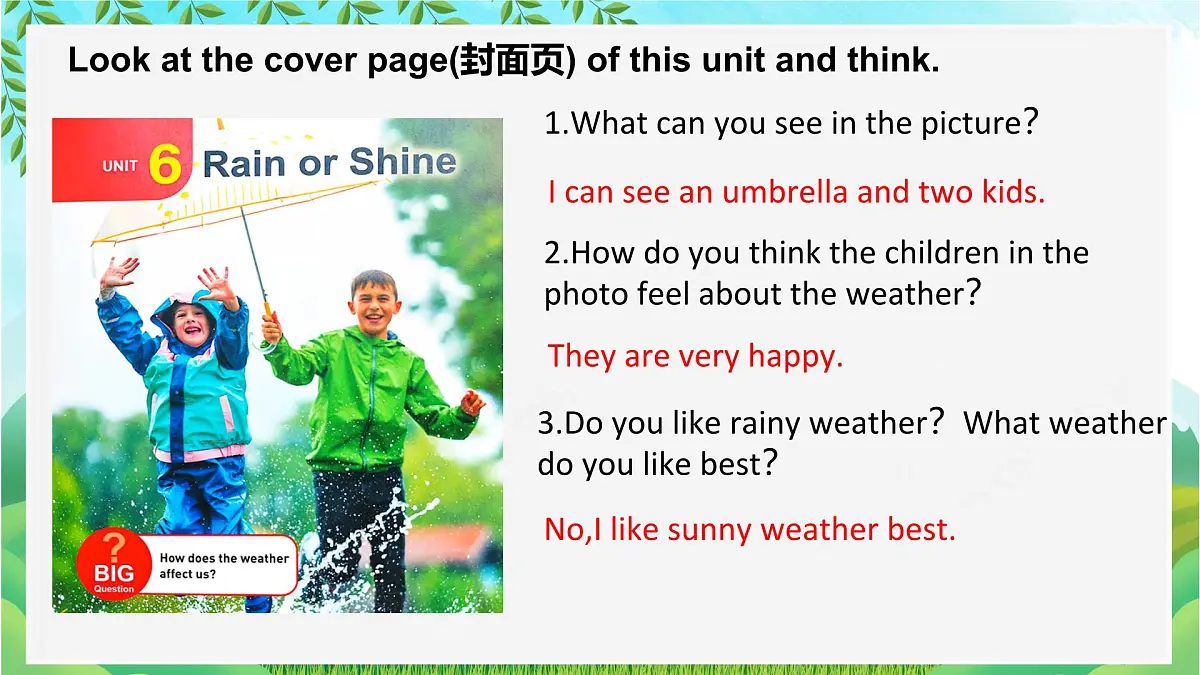 Look at the cover page(封面页) of this unit and think.

UNIT 6 Rain or Shine

? BIG Question How does the weather affect us?

1.What can you see in the picture?

I can see an umbrella and two kids.

2.How do you think the children in the photo feel about the weather?

They are very happy.

3.Do you like rainy weather? What weather do you like best?

No,I like sunny weather best.